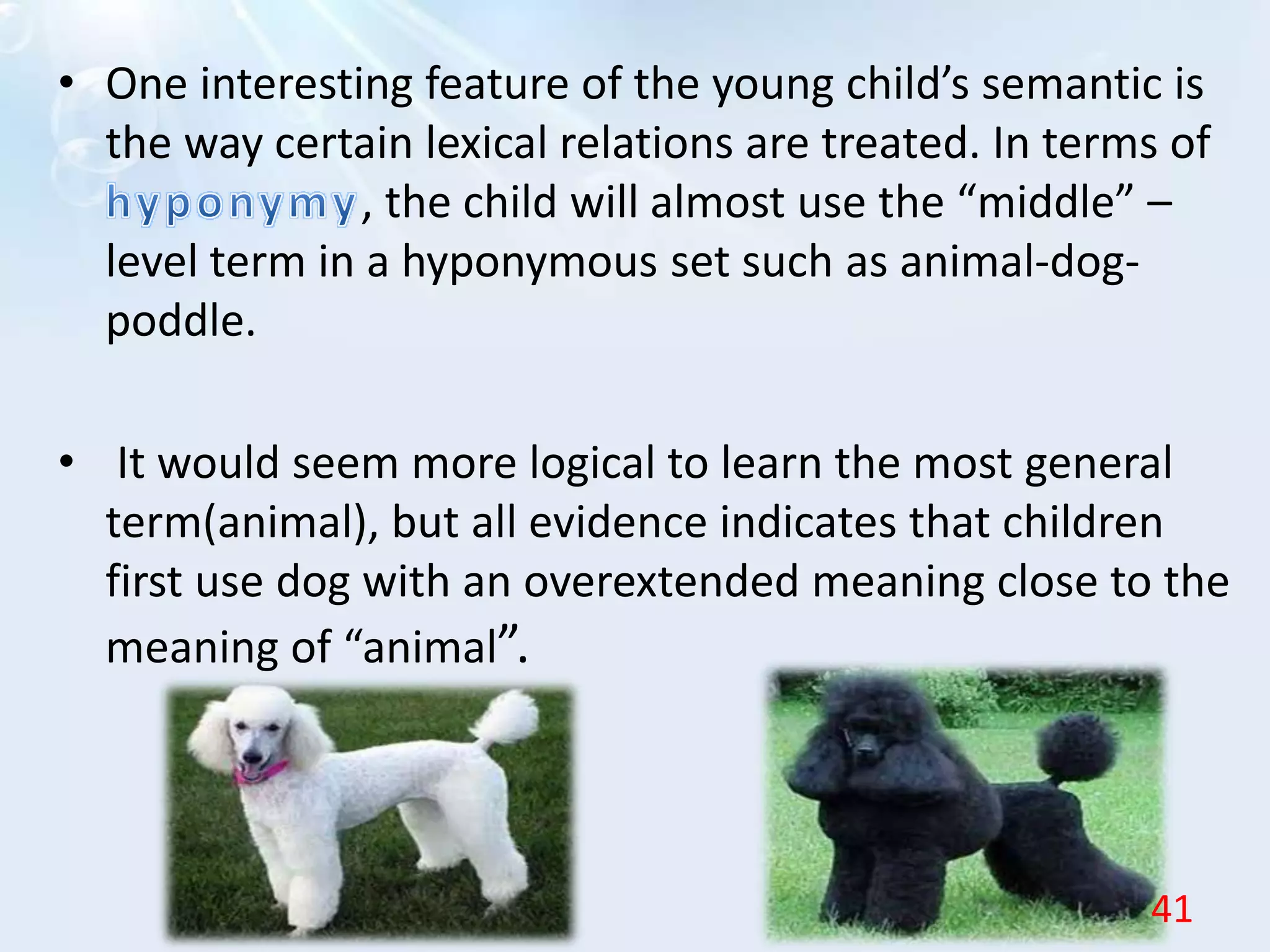 • One interesting feature of the young child’s semantic is the way certain lexical relations are treated. In terms of hyponymy, the child will almost use the “middle” – level term in a hyponymous set such as animal-dog-poddle.

• It would seem more logical to learn the most general term(animal), but all evidence indicates that children first use dog with an overextended meaning close to the meaning of “animal”.

41